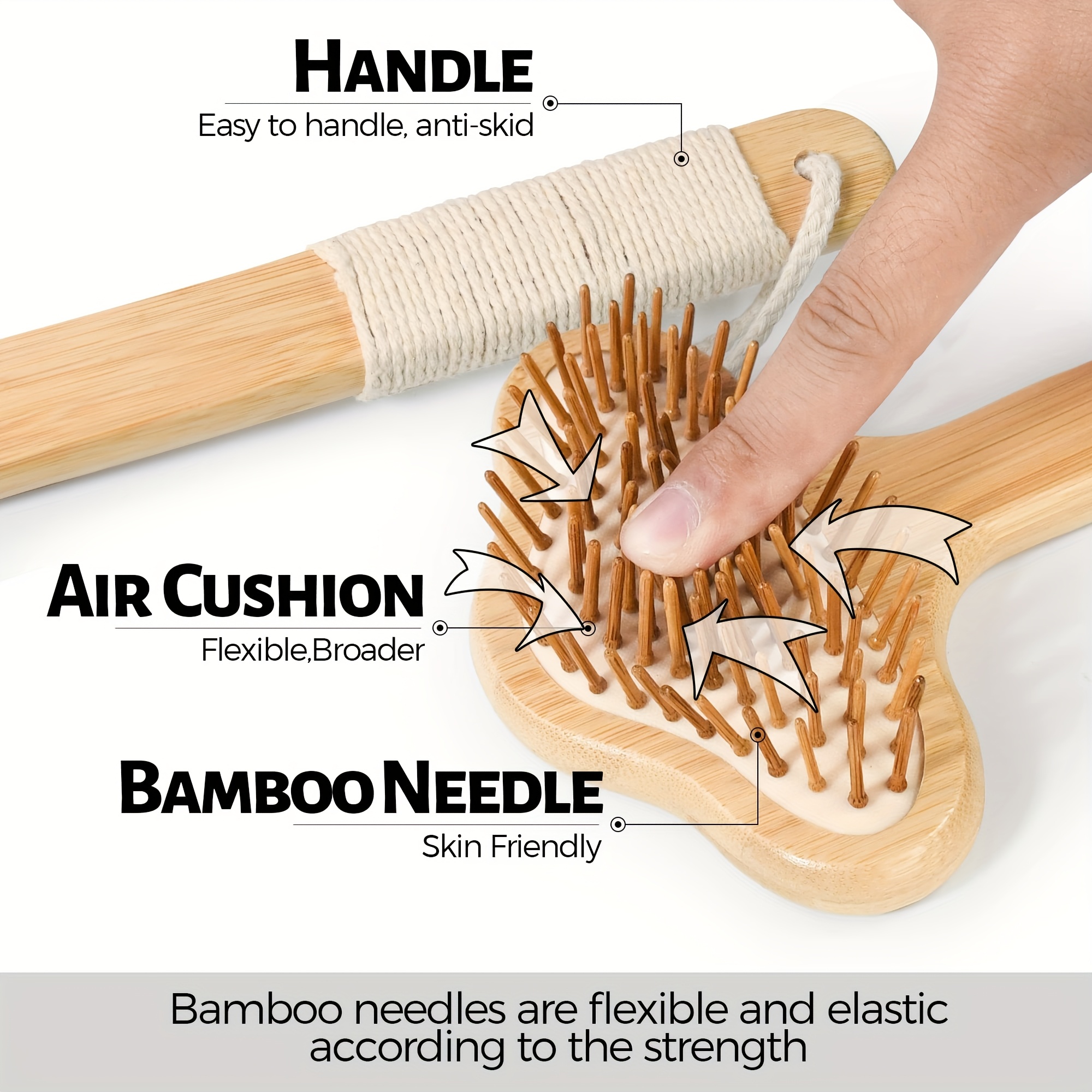 HANDLE
Easy to handle, anti-skid

AIR CUSHION
Flexible,Broader

BAMBOO NEEDLE
Skin Friendly

Bamboo needles are flexible and elastic according to the strength